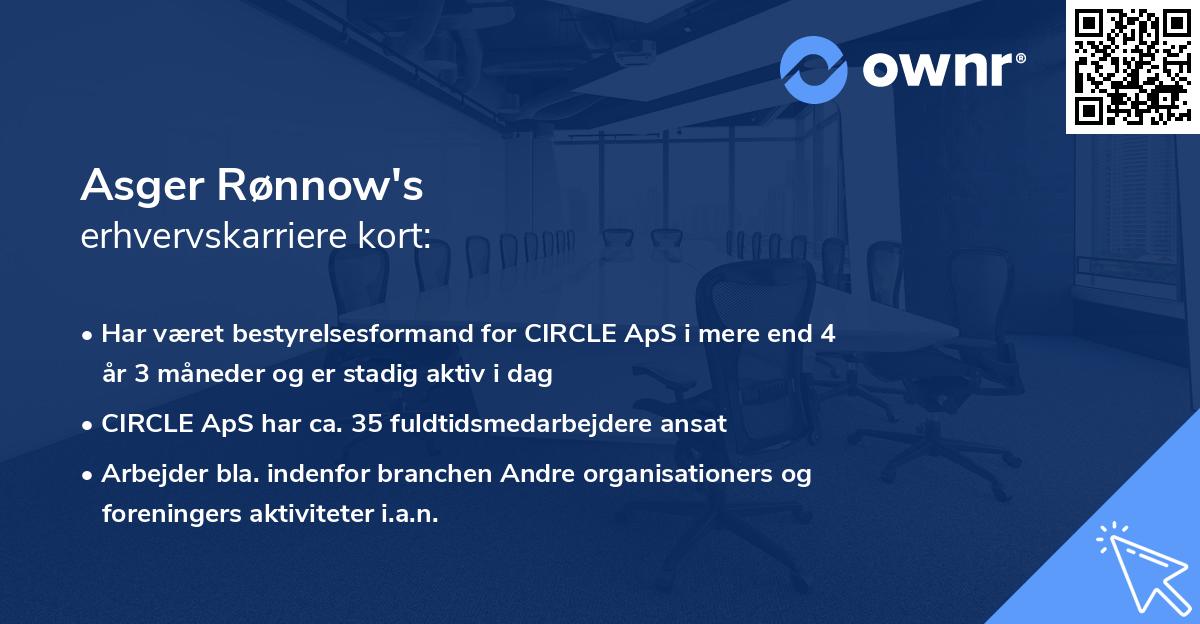 ownr®

Asger Rønnow's
erhvervskarriere kort:

• Har været bestyrelsesformand for CIRCLE ApS i mere end 4 år 3 måneder og er stadig aktiv i dag

• CIRCLE ApS har ca. 35 fuldtidsmedarbejdere ansat

• Arbejder bla. indenfor branchen Andre organisationers og foreningers aktiviteter i.a.n.